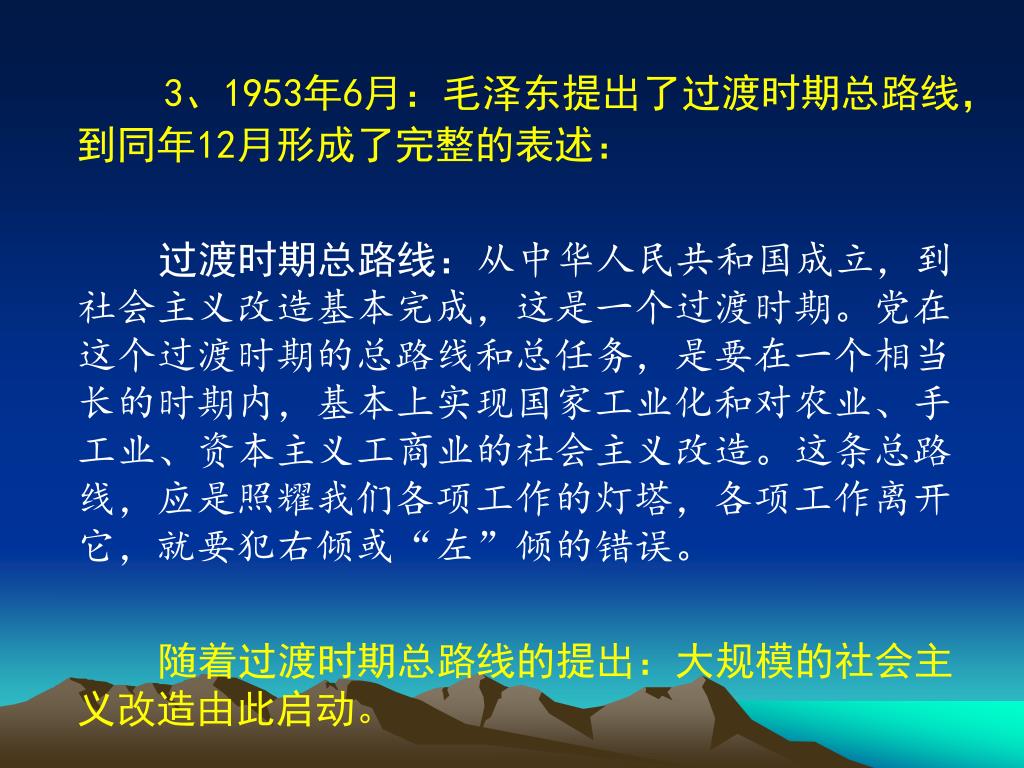 3、1953年6月：毛泽东提出了过渡时期总路线，到同年12月形成了完整的表述：

过渡时期总路线：从中华人民共和国成立，到社会主义改造基本完成，这是一个过渡时期。党在这个过渡时期的总路线和总任务，是要在一个相当长的时期内，基本上实现国家工业化和对农业、手工业、资本主义工商业的社会主义改造。这条总路线，应是照耀我们各项工作的灯塔，各项工作离开它，就要犯右倾或“左”倾的错误。

随着过渡时期总路线的提出：大规模的社会主义改造由此启动。